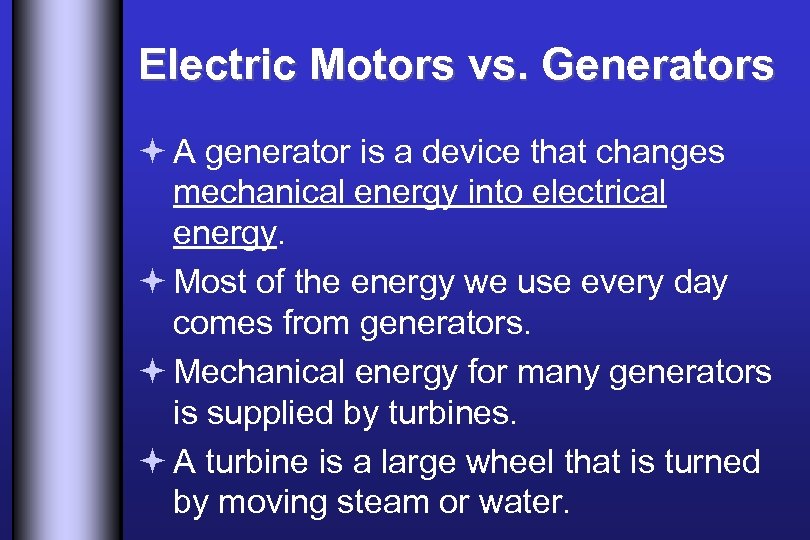 Electric Motors vs. Generators

A generator is a device that changes mechanical energy into electrical energy.

Most of the energy we use every day comes from generators.

Mechanical energy for many generators is supplied by turbines.

A turbine is a large wheel that is turned by moving steam or water.